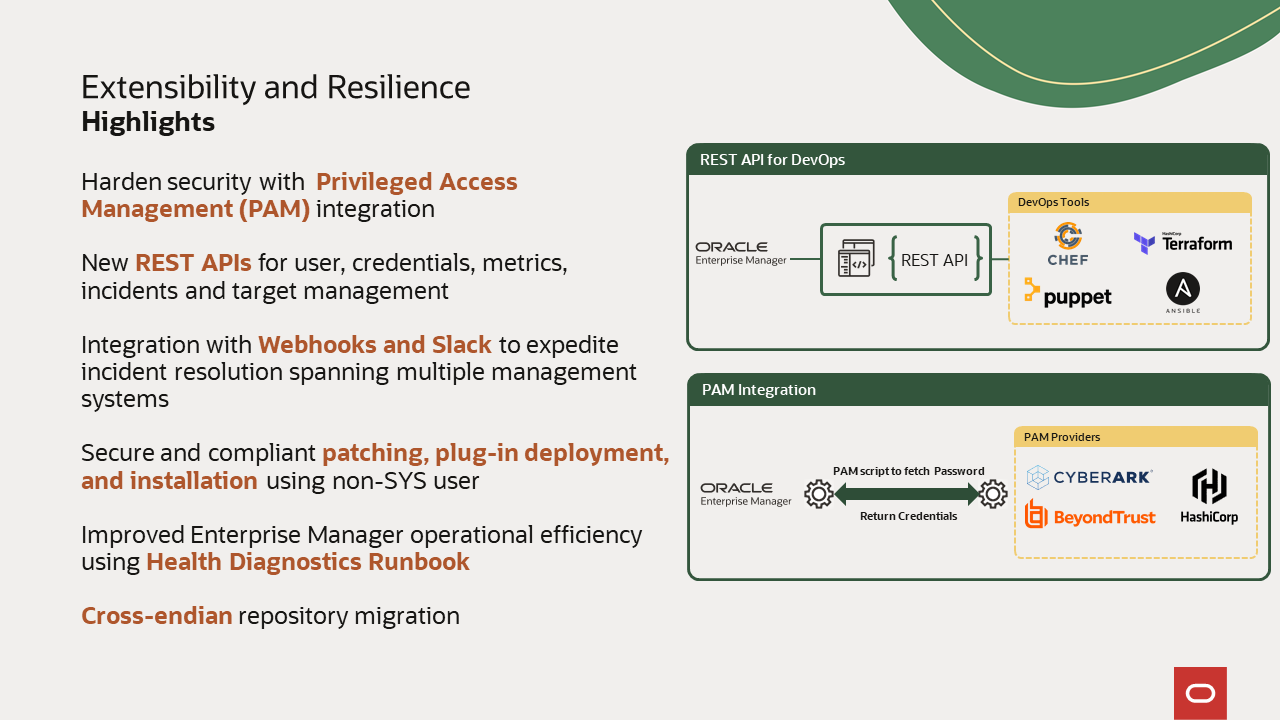 Extensibility and Resilience
Highlights

Harden security with Privileged Access Management (PAM) integration

New REST APIs for user, credentials, metrics, incidents and target management

Integration with Webhooks and Slack to expedite incident resolution spanning multiple management systems

Secure and compliant patching, plug-in deployment, and installation using non-SYS user

Improved Enterprise Manager operational efficiency using Health Diagnostics Runbook

Cross-endian repository migration

REST API for DevOps

ORACLE
Enterprise Manager

REST API

DevOps Tools

CHEF

HashiCorp Terraform

puppet

ANSIBLE

PAM Integration

ORACLE
Enterprise Manager

PAM script to fetch Password

Return Credentials

PAM Providers

CYBERARK

BeyondTrust

HashiCorp